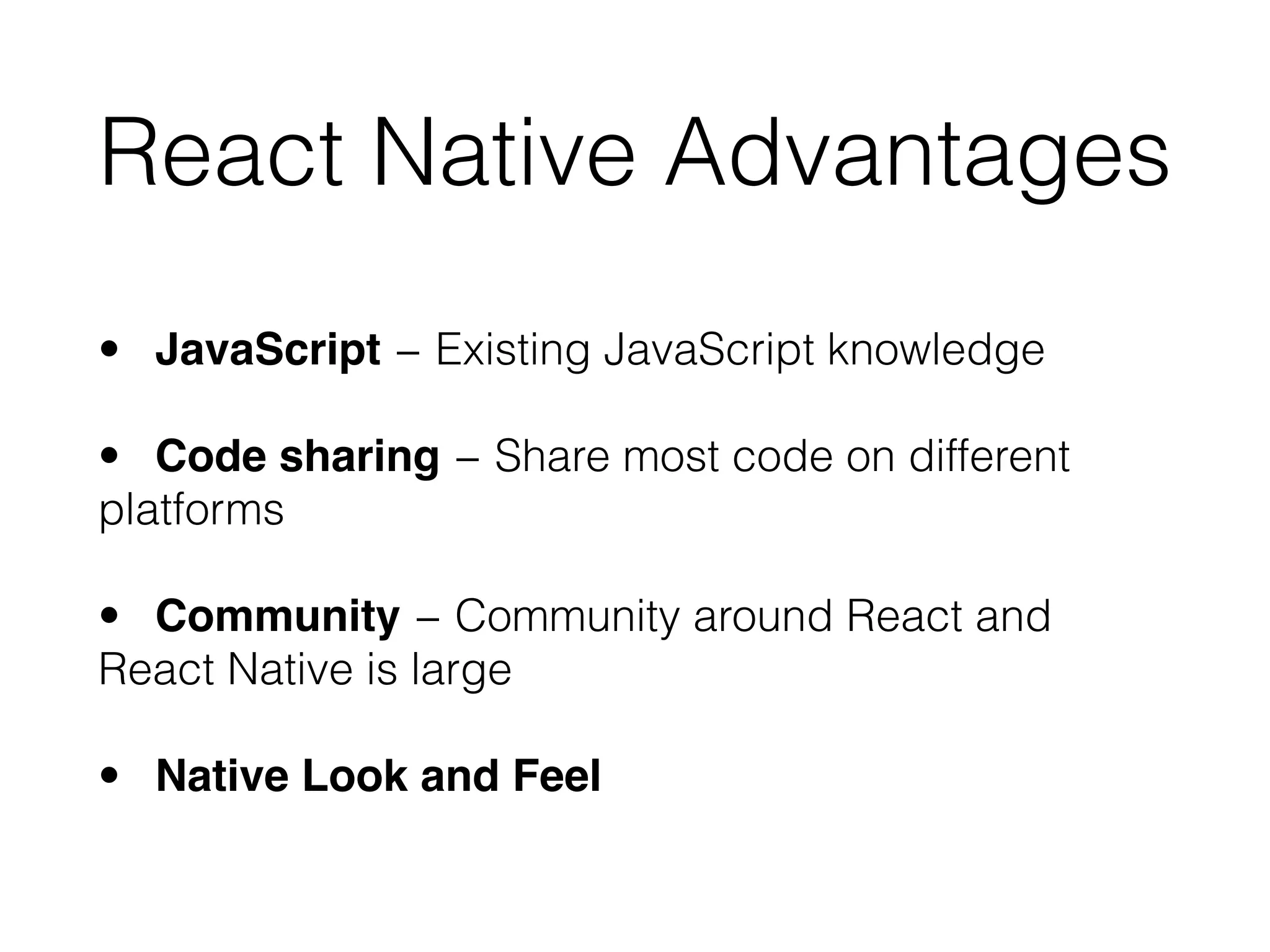 React Native Advantages

• JavaScript – Existing JavaScript knowledge

• Code sharing – Share most code on different platforms

• Community – Community around React and React Native is large

• Native Look and Feel